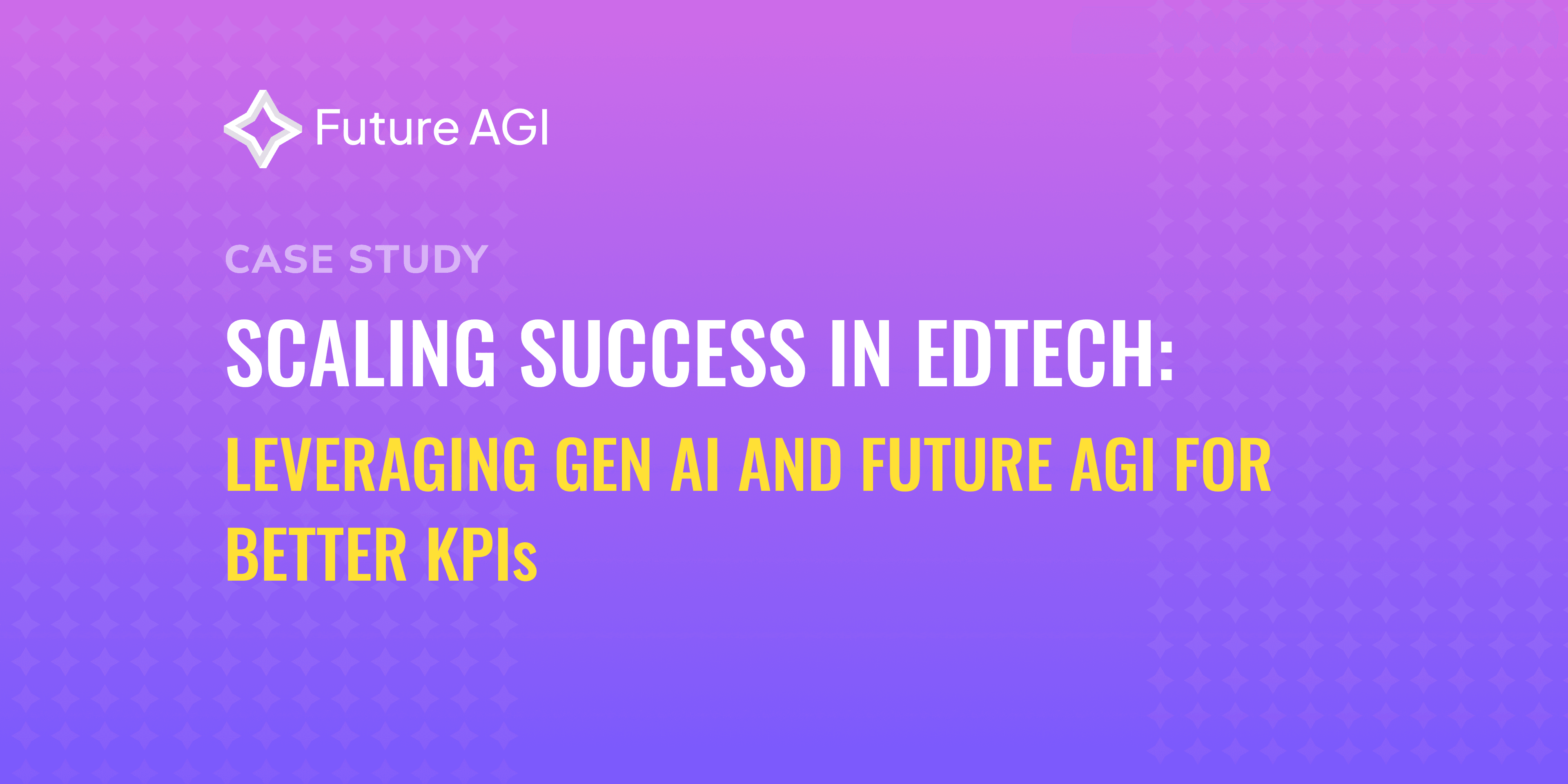 Future AGI

CASE STUDY

SCALING SUCCESS IN EDTECH:

LEVERAGING GEN AI AND FUTURE AGI FOR BETTER KPIs